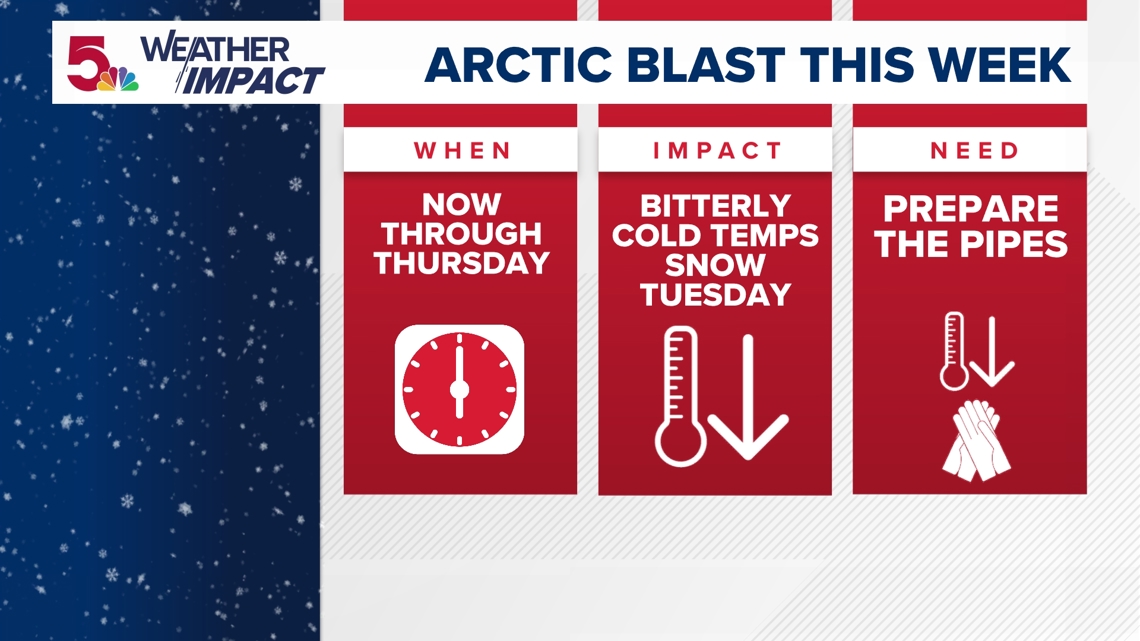 5 WEATHER IMPACT

ARCTIC BLAST THIS WEEK

WHEN

NOW THROUGH THURSDAY

IMPACT

BITTERLY COLD TEMPS SNOW TUESDAY

NEED

PREPARE THE PIPES